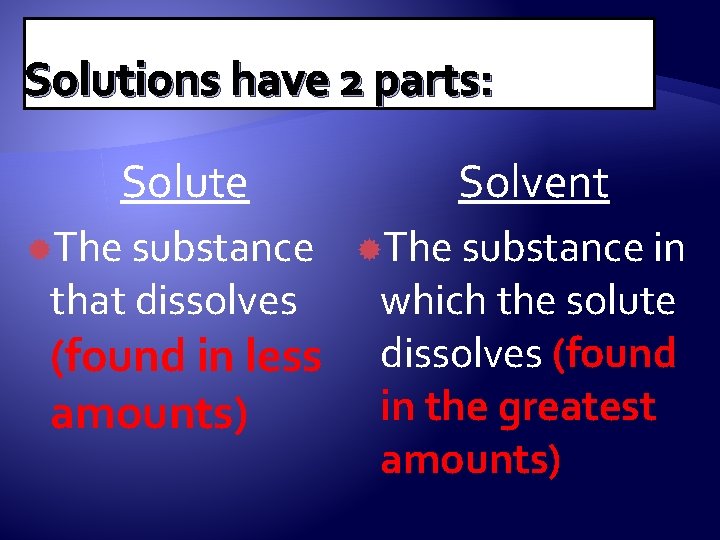 Solutions have 2 parts:

Solute

The substance that dissolves (found in less amounts)

Solvent

The substance in which the solute dissolves (found in the greatest amounts)